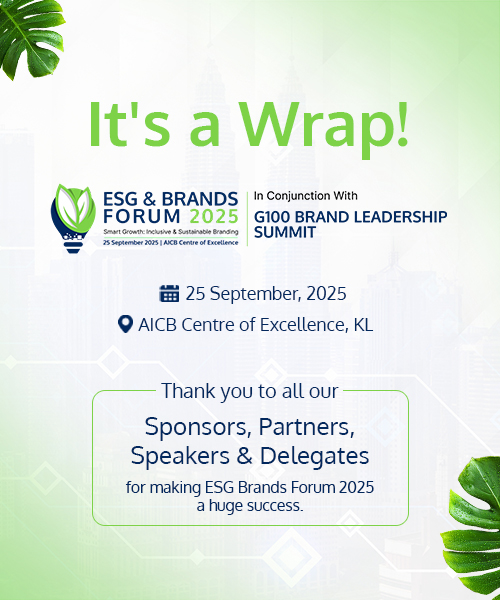 It's a Wrap!

ESG & BRANDS FORUM 2025
Smart Growth: Inclusive & Sustainable Branding
25 September 2025 | AICB Centre of Excellence

In Conjunction With
G100 BRAND LEADERSHIP SUMMIT

25 September, 2025
AICB Centre of Excellence, KL

Thank you to all our

Sponsors, Partners, Speakers & Delegates

for making ESG Brands Forum 2025 a huge success.